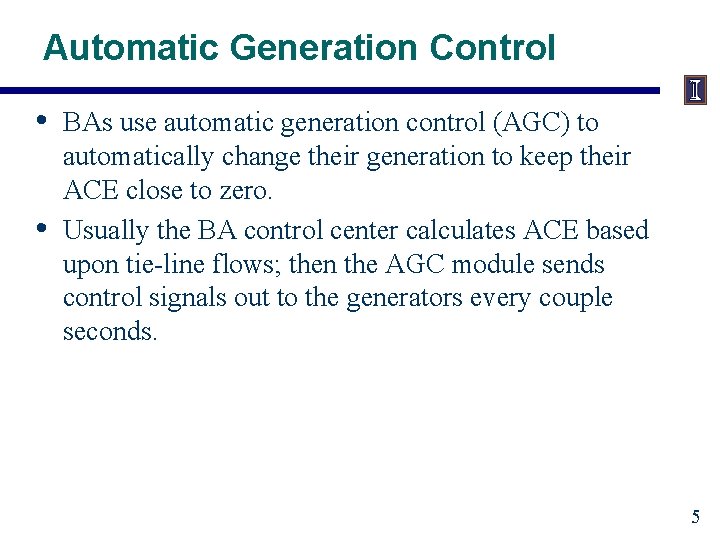 Automatic Generation Control

I

• BAs use automatic generation control (AGC) to automatically change their generation to keep their ACE close to zero.

• Usually the BA control center calculates ACE based upon tie-line flows; then the AGC module sends control signals out to the generators every couple seconds.

5